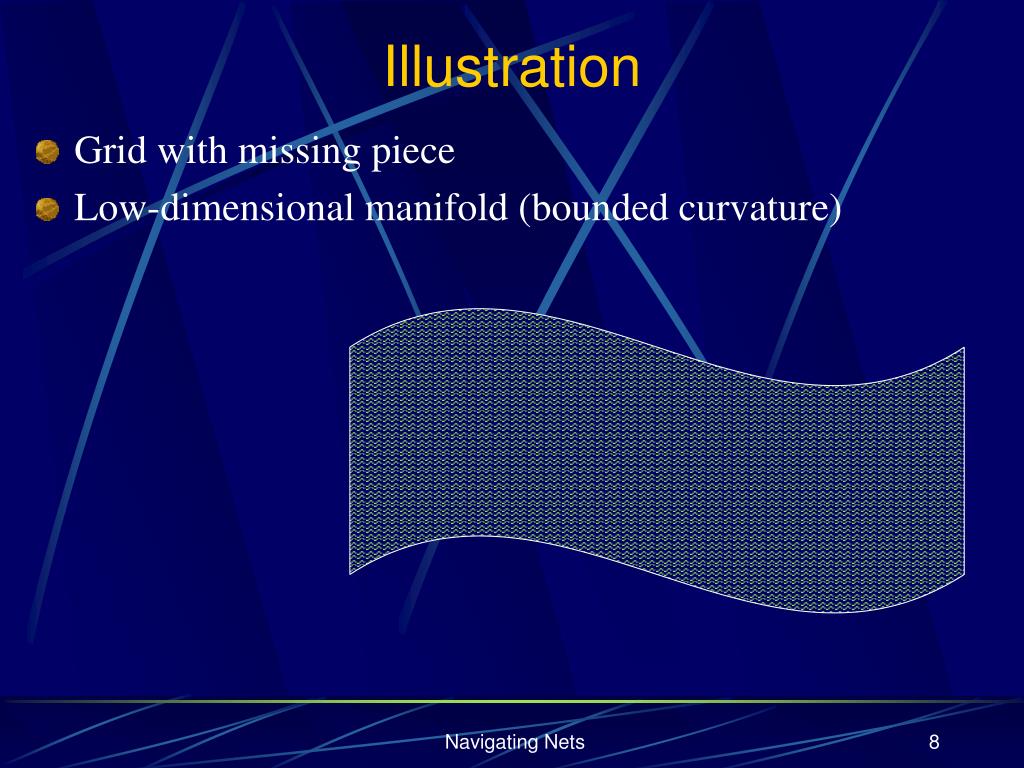 Illustration

Grid with missing piece

Low-dimensional manifold (bounded curvature)

Navigating Nets

8